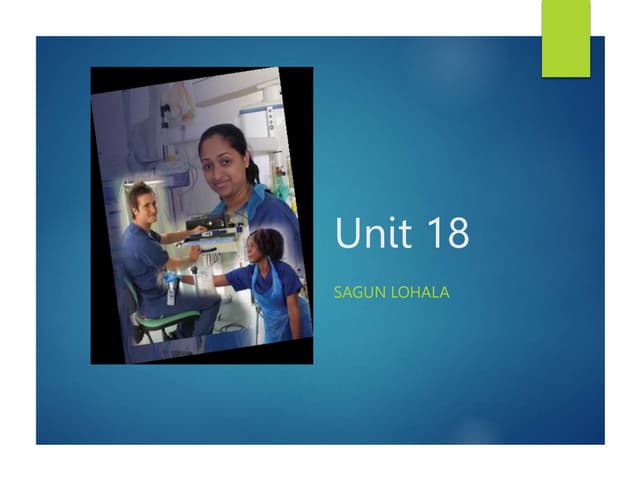 Unit 18

SAGUN LOHALA